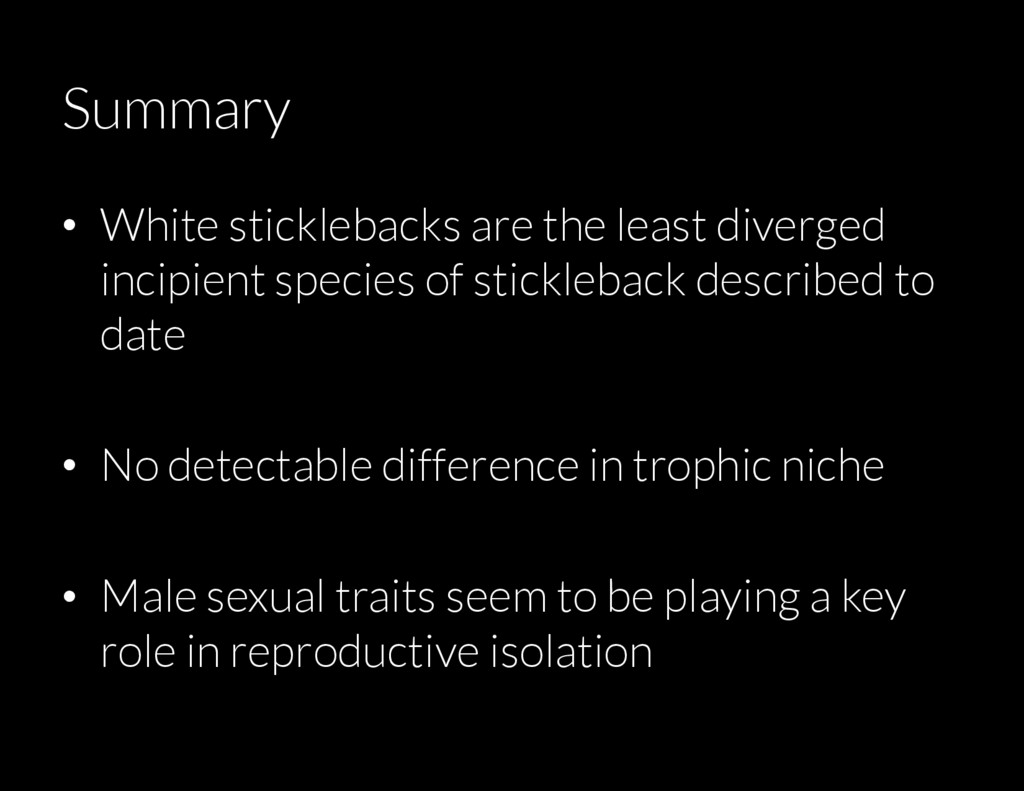 Summary

• White sticklebacks are the least diverged incipient species of stickleback described to date

• No detectable difference in trophic niche

• Male sexual traits seem to be playing a key role in reproductive isolation